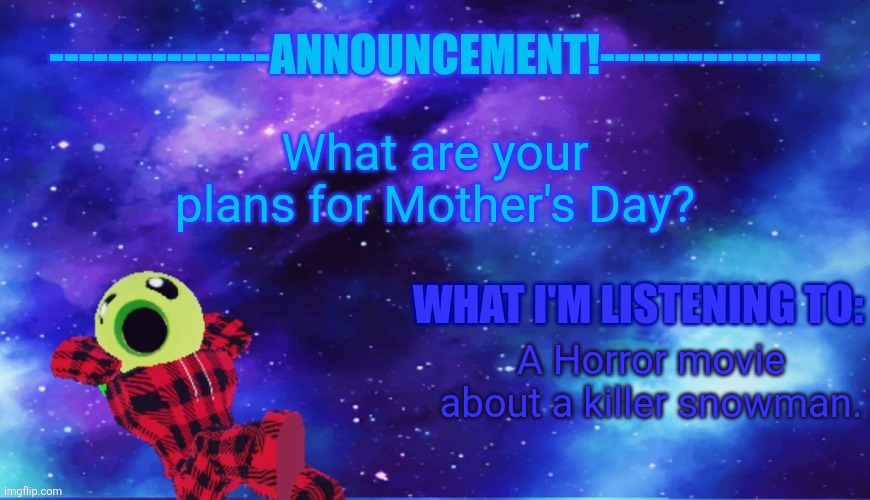 --------------ANNOUNCEMENT!--------------

What are your plans for Mother's Day?

WHAT I'M LISTENING TO:

A Horror movie about a killer snowman.

imgflip.com